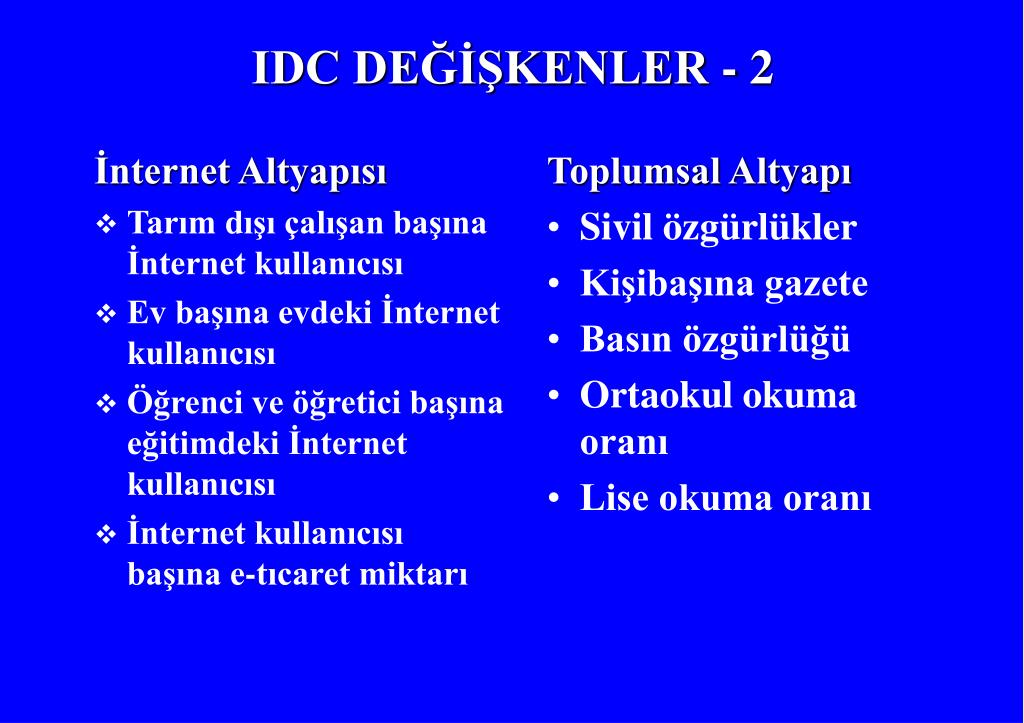 IDC DEĞİŞKENLER - 2

İnternet Altyapısı

❖ Tarım dışı çalışan başına İnternet kullanıcısı

❖ Ev başına evdeki İnternet kullanıcısı

❖ Öğrenci ve öğretici başına eğitimdeki İnternet kullanıcısı

❖ İnternet kullanıcısı başına e-tıcaret miktarı

Toplumsal Altyapı

• Sivil özgürlükler

• Kişibaşına gazete

• Basın özgürlüğü

• Ortaokul okuma oranı

• Lise okuma oranı